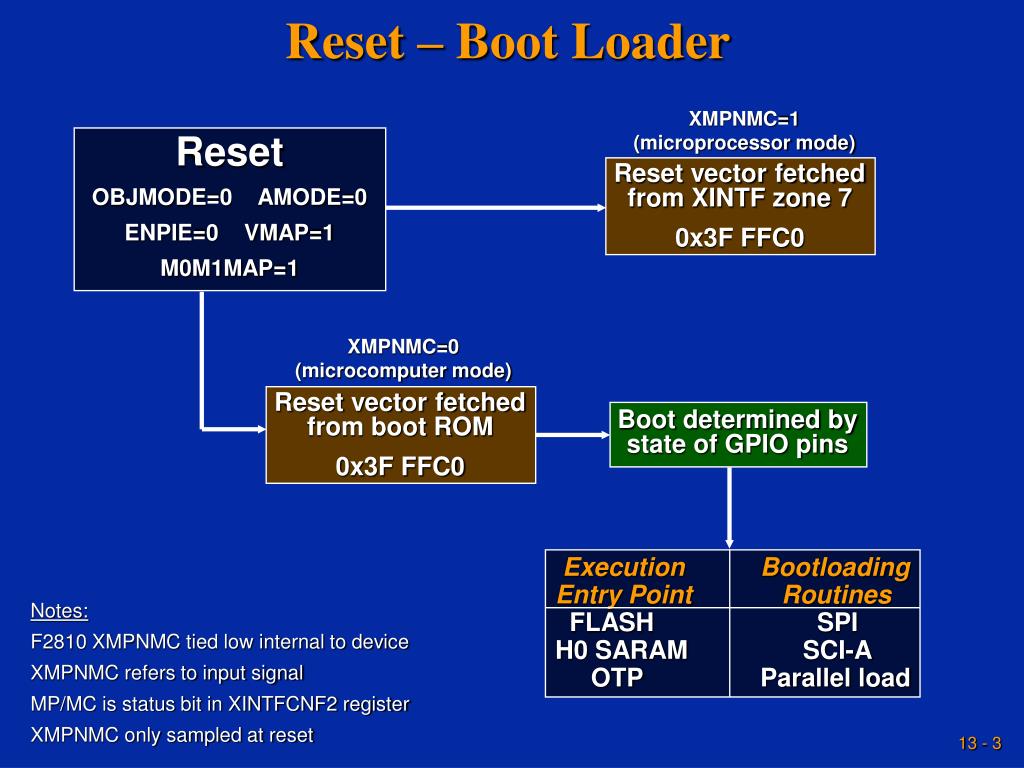 Reset – Boot Loader

Reset
OBJMODE=0 AMODE=0
ENPIE=0 VMAP=1
M0M1MAP=1

XMPNMC=1
(microprocessor mode)

Reset vector fetched from XINTF zone 7
0x3F FFC0

XMPNMC=0
(microcomputer mode)

Reset vector fetched from boot ROM
0x3F FFC0

Boot determined by state of GPIO pins

| Execution Entry Point | Bootloading Routines |
|---|---|
| FLASH | SPI |
| H0 SARAM | SCI-A |
| OTP | Parallel load |

Notes:
F2810 XMPNMC tied low internal to device
XMPNMC refers to input signal
MP/MC is status bit in XINTFCNF2 register
XMPNMC only sampled at reset

13 - 3